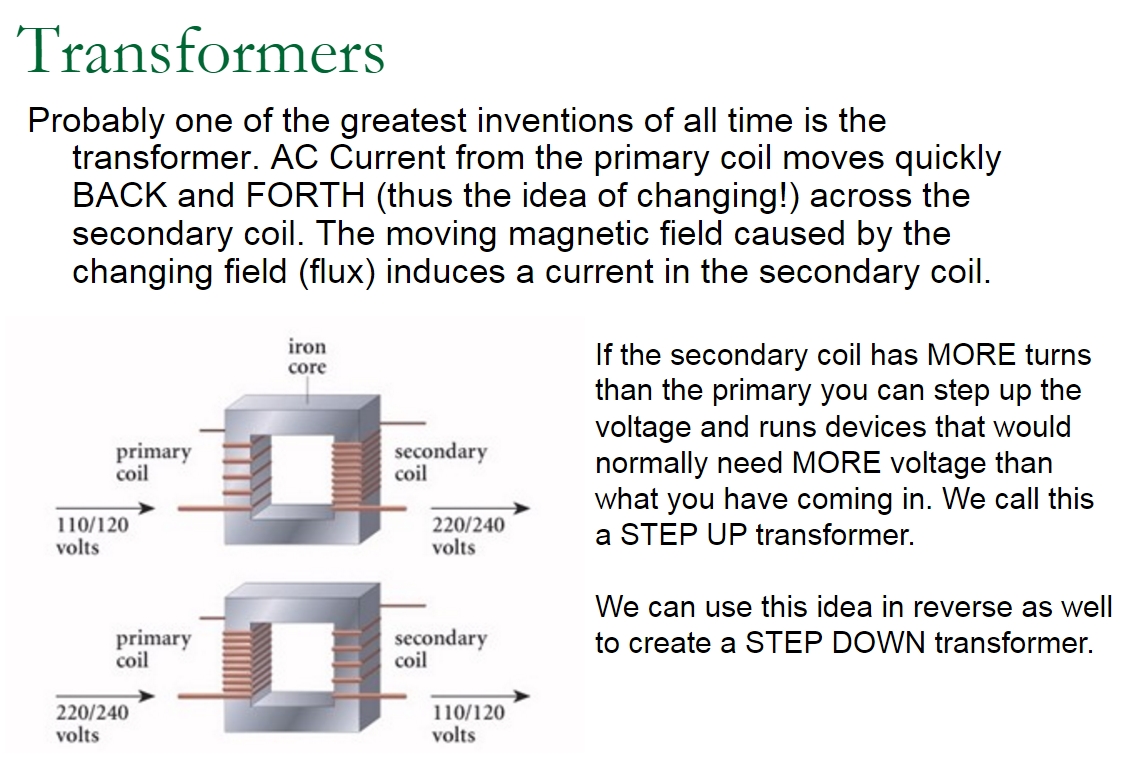 Transformers

Probably one of the greatest inventions of all time is the transformer. AC Current from the primary coil moves quickly BACK and FORTH (thus the idea of changing!) across the secondary coil. The moving magnetic field caused by the changing field (flux) induces a current in the secondary coil.

iron core

primary coil

secondary coil

110/120 volts

220/240 volts

primary coil

secondary coil

220/240 volts

110/120 volts

If the secondary coil has MORE turns than the primary you can step up the voltage and runs devices that would normally need MORE voltage than what you have coming in. We call this a STEP UP transformer.

We can use this idea in reverse as well to create a STEP DOWN transformer.